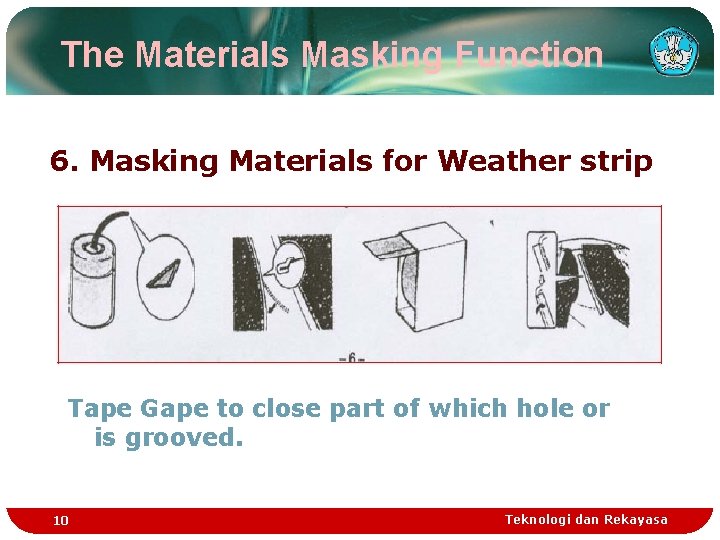 The Materials Masking Function

6. Masking Materials for Weather strip

-6-

Tape Gape to close part of which hole or is grooved.

10

Teknologi dan Rekayasa